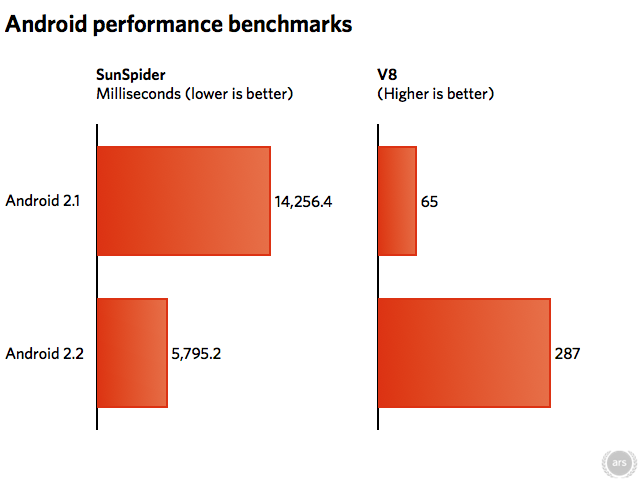 Android performance benchmarks

SunSpider
Milliseconds (lower is better)

Android 2.1

14,256.4

Android 2.2

5,795.2

V8
(Higher is better)

65

287

ars